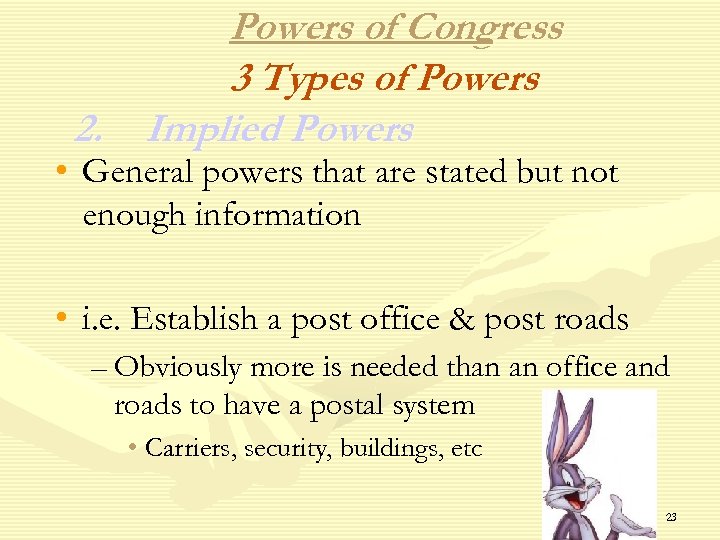 Powers of Congress
3 Types of Powers

2. Implied Powers

• General powers that are stated but not enough information

• i.e. Establish a post office & post roads
– Obviously more is needed than an office and roads to have a postal system
• Carriers, security, buildings, etc

23